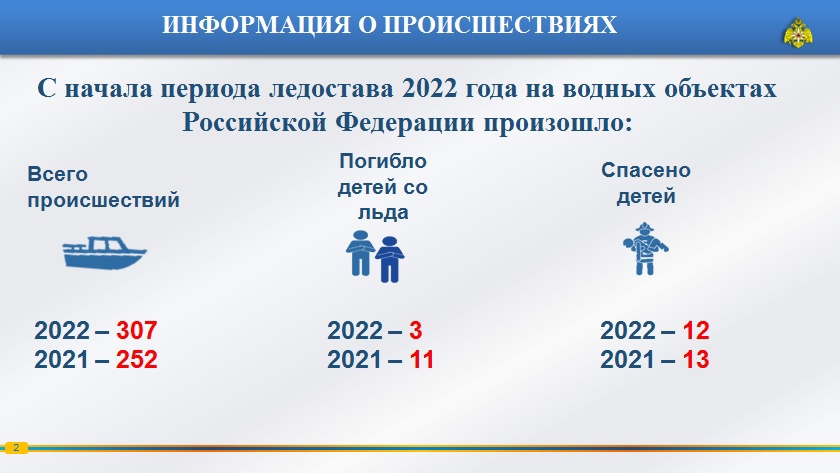 ИНФОРМАЦИЯ О ПРОИСШЕСТВИЯХ

С начала периода ледостава 2022 года на водных объектах Российской Федерации произошло:

Всего происшествий

2022 – 307
2021 – 252

Погибло детей со льда

2022 – 3
2021 – 11

Спасено детей

2022 – 12
2021 – 13

2